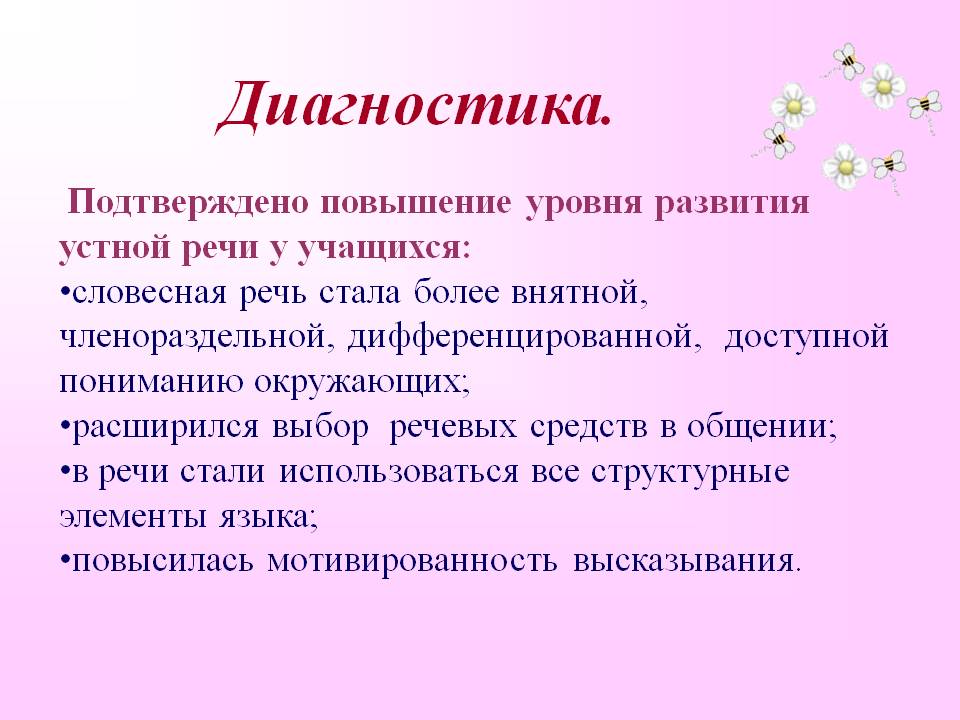 Диагностика.

Подтверждено повышение уровня развития устной речи у учащихся:
•словесная речь стала более внятной, членораздельной, дифференцированной, доступной пониманию окружающих;
•расширился выбор речевых средств в общении;
•в речи стали использоваться все структурные элементы языка;
•повысилась мотивированность высказывания.